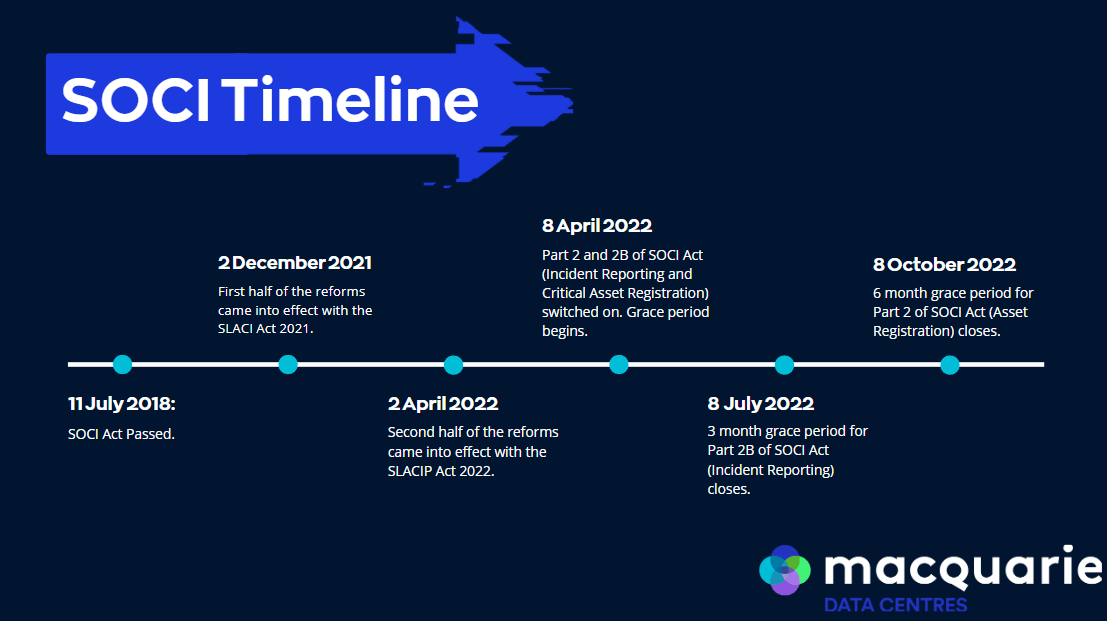 SOCI Timeline

11 July 2018:

SOCI Act Passed.

2 December 2021

First half of the reforms came into effect with the SLACI Act 2021.

2 April 2022

Second half of the reforms came into effect with the SLACIP Act 2022.

8 April 2022

Part 2 and 2B of SOCI Act (Incident Reporting and Critical Asset Registration) switched on. Grace period begins.

8 July 2022

3 month grace period for Part 2B of SOCI Act (Incident Reporting) closes.

8 October 2022

6 month grace period for Part 2 of SOCI Act (Asset Registration) closes.

macquarie
DATA CENTRES